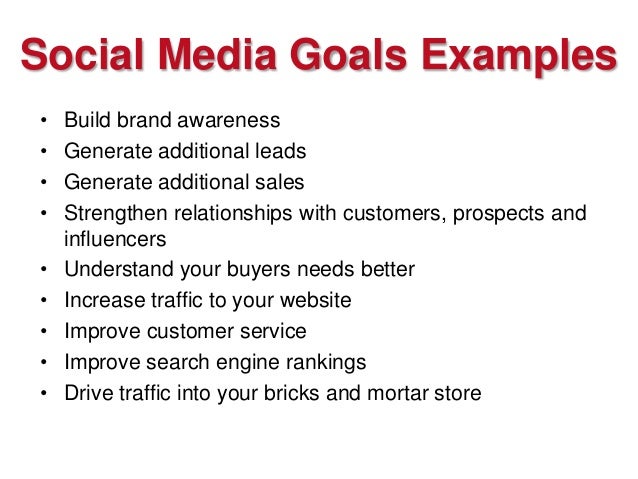 Social Media Goals Examples

• Build brand awareness
• Generate additional leads
• Generate additional sales
• Strengthen relationships with customers, prospects and influencers
• Understand your buyers needs better
• Increase traffic to your website
• Improve customer service
• Improve search engine rankings
• Drive traffic into your bricks and mortar store